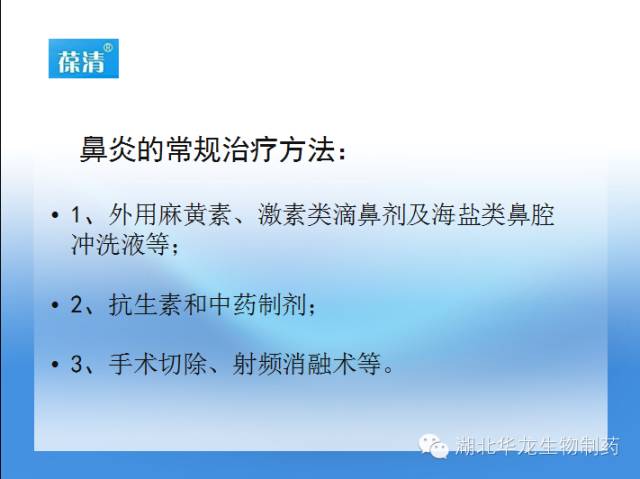 葆清®

鼻炎的常规治疗方法：

• 1、外用麻黄素、激素类滴鼻剂及海盐类鼻腔冲洗液等；

• 2、抗生素和中药制剂；

• 3、手术切除、射频消融术等。

湖北华龙生物制药